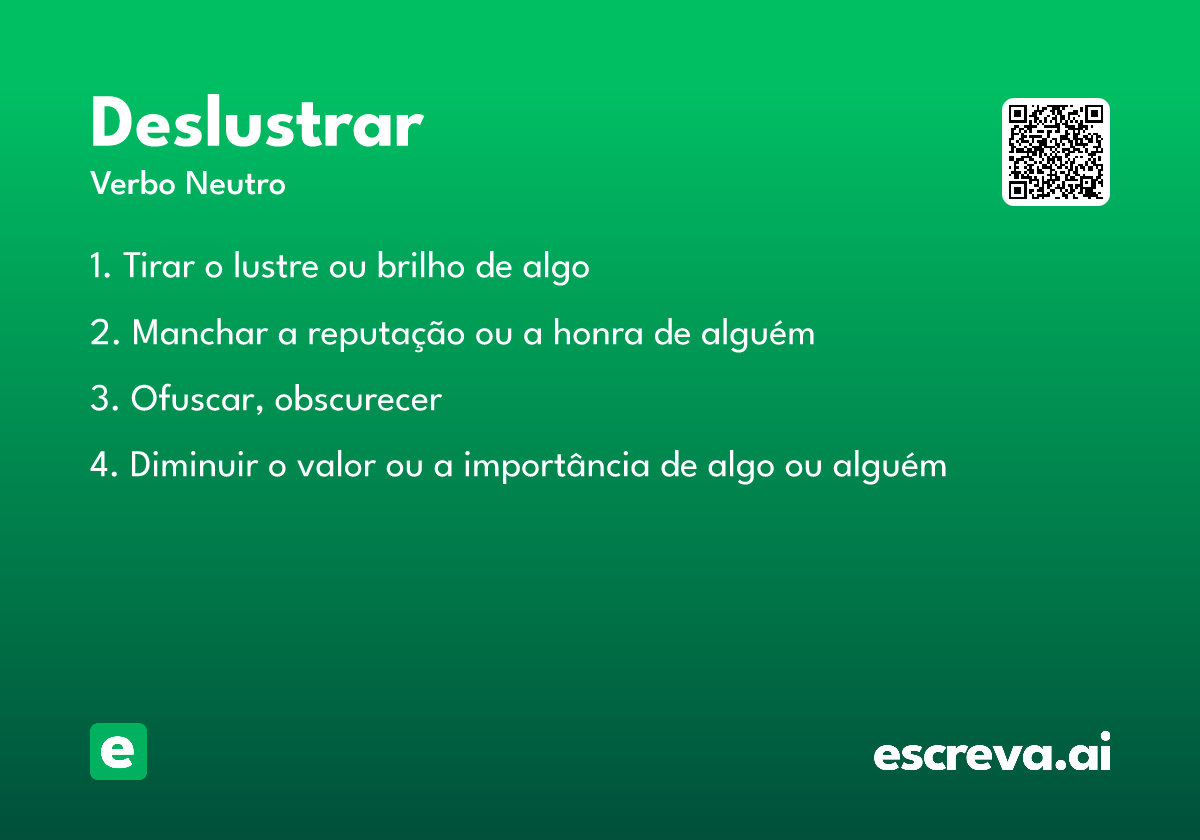 Deslustrar

Verbo Neutro

1. Tirar o lustre ou brilho de algo

2. Manchar a reputação ou a honra de alguém

3. Ofuscar, obscurecer

4. Diminuir o valor ou a importância de algo ou alguém

e

escreva.ai